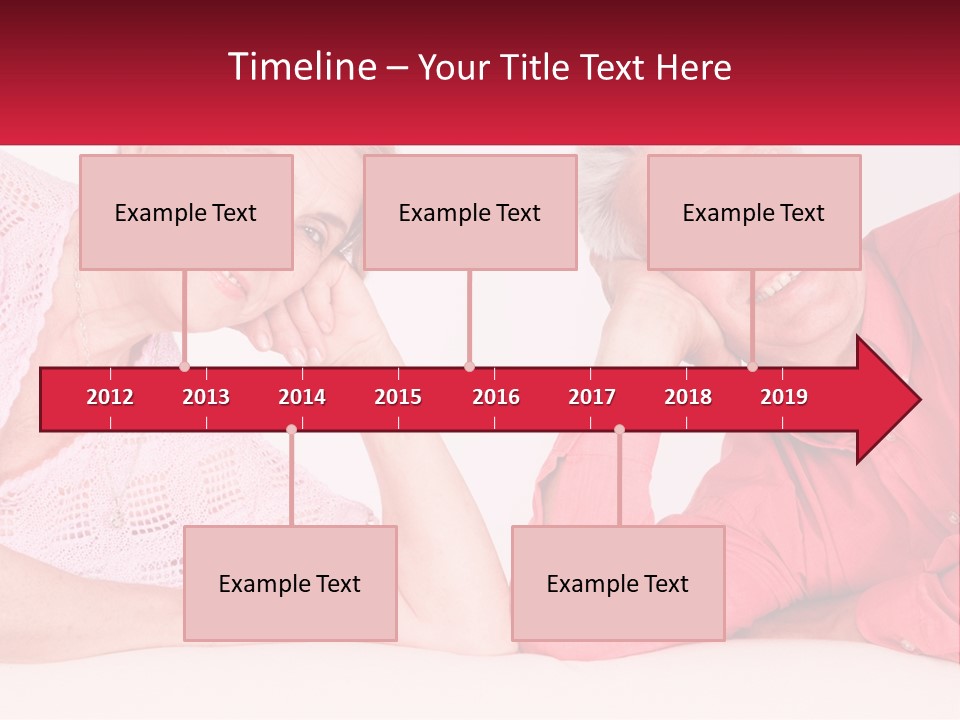 Timeline – Your Title Text Here

Example Text

Example Text

Example Text

2012 2013 2014 2015 2016 2017 2018 2019

Example Text

Example Text